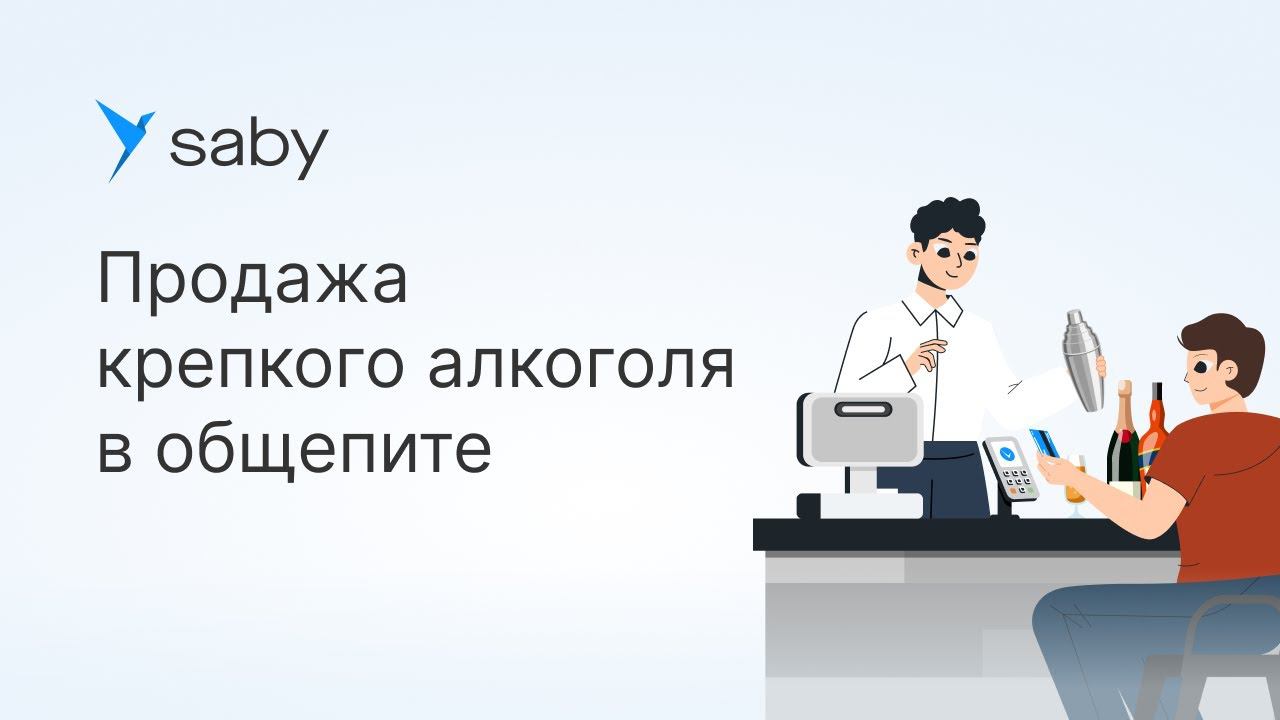 saby

Продажа крепкого алкоголя в общепите